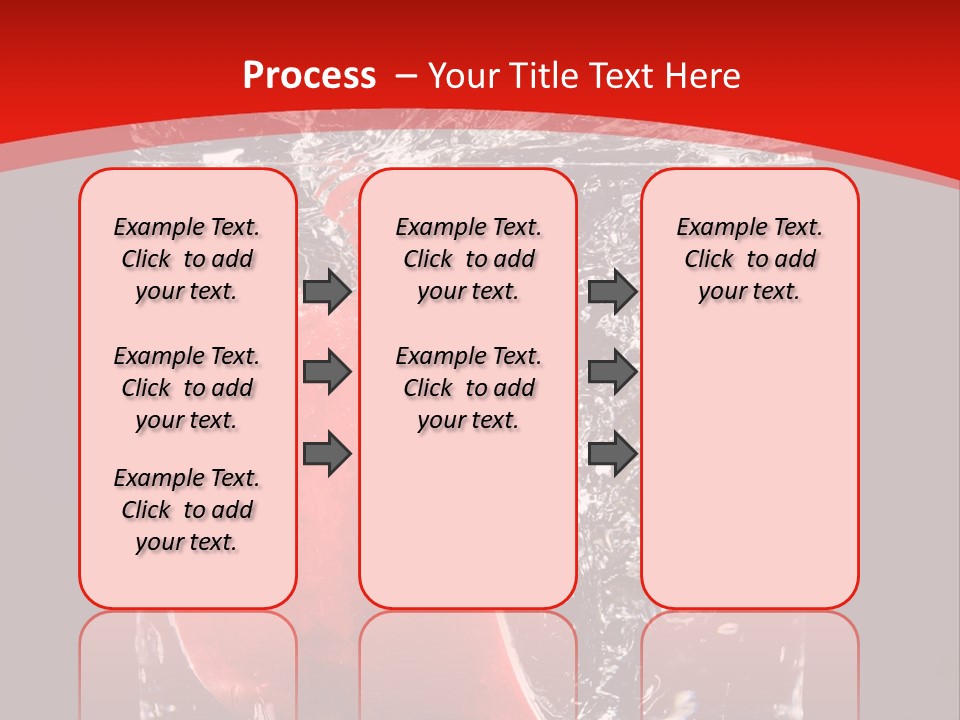 Process – Your Title Text Here

Example Text. Click to add your text.

Example Text. Click to add your text.

Example Text. Click to add your text.

Example Text. Click to add your text.

Example Text. Click to add your text.

Example Text. Click to add your text.